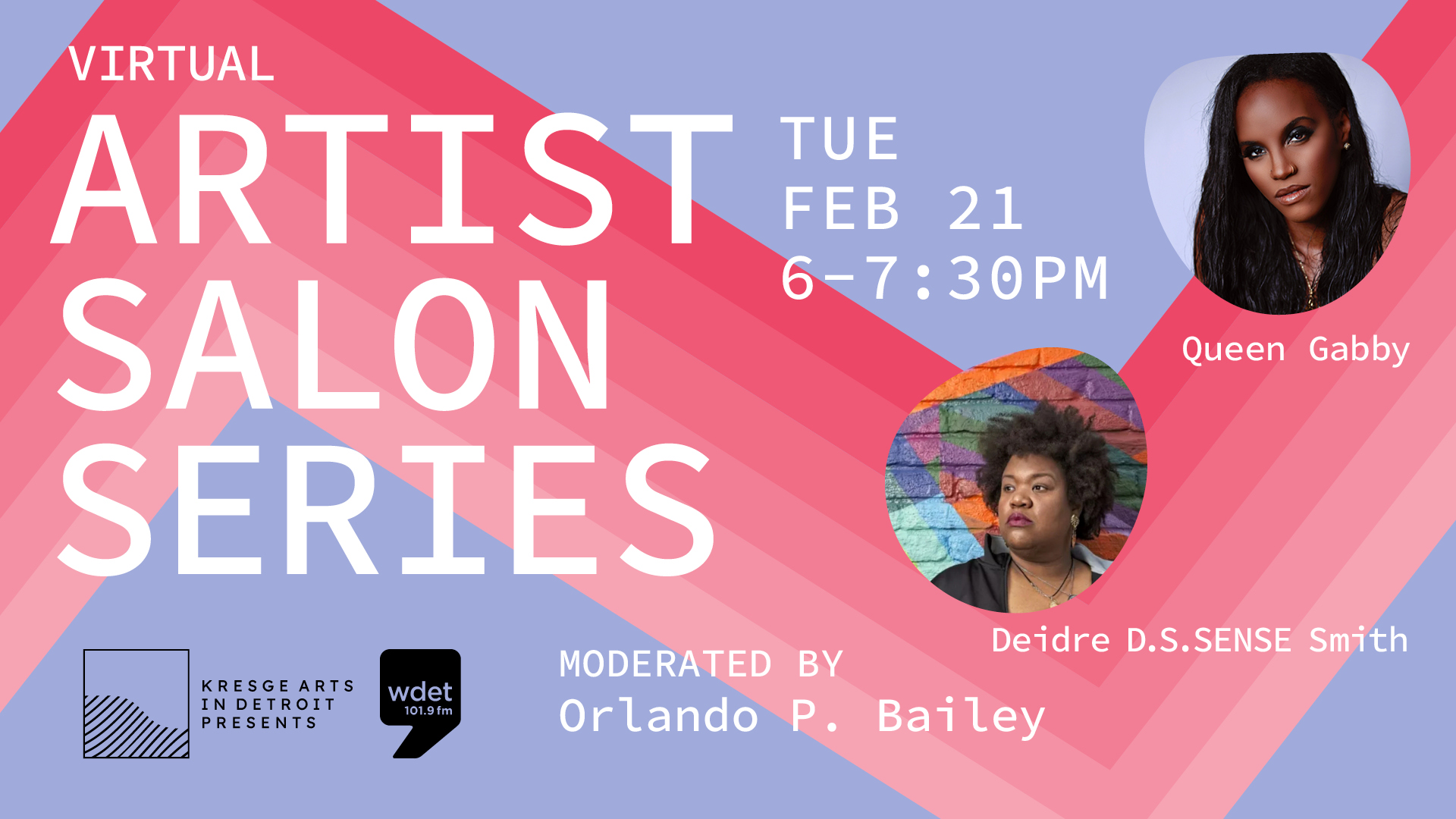 VIRTUAL
ARTIST SALON SERIES

TUE
FEB 21
6-7:30PM

Queen Gabby

Deidre D.S.SENSE Smith

KRESGE ARTS IN DETROIT PRESENTS

wdet 101.9 fm

MODERATED BY
Orlando P. Bailey